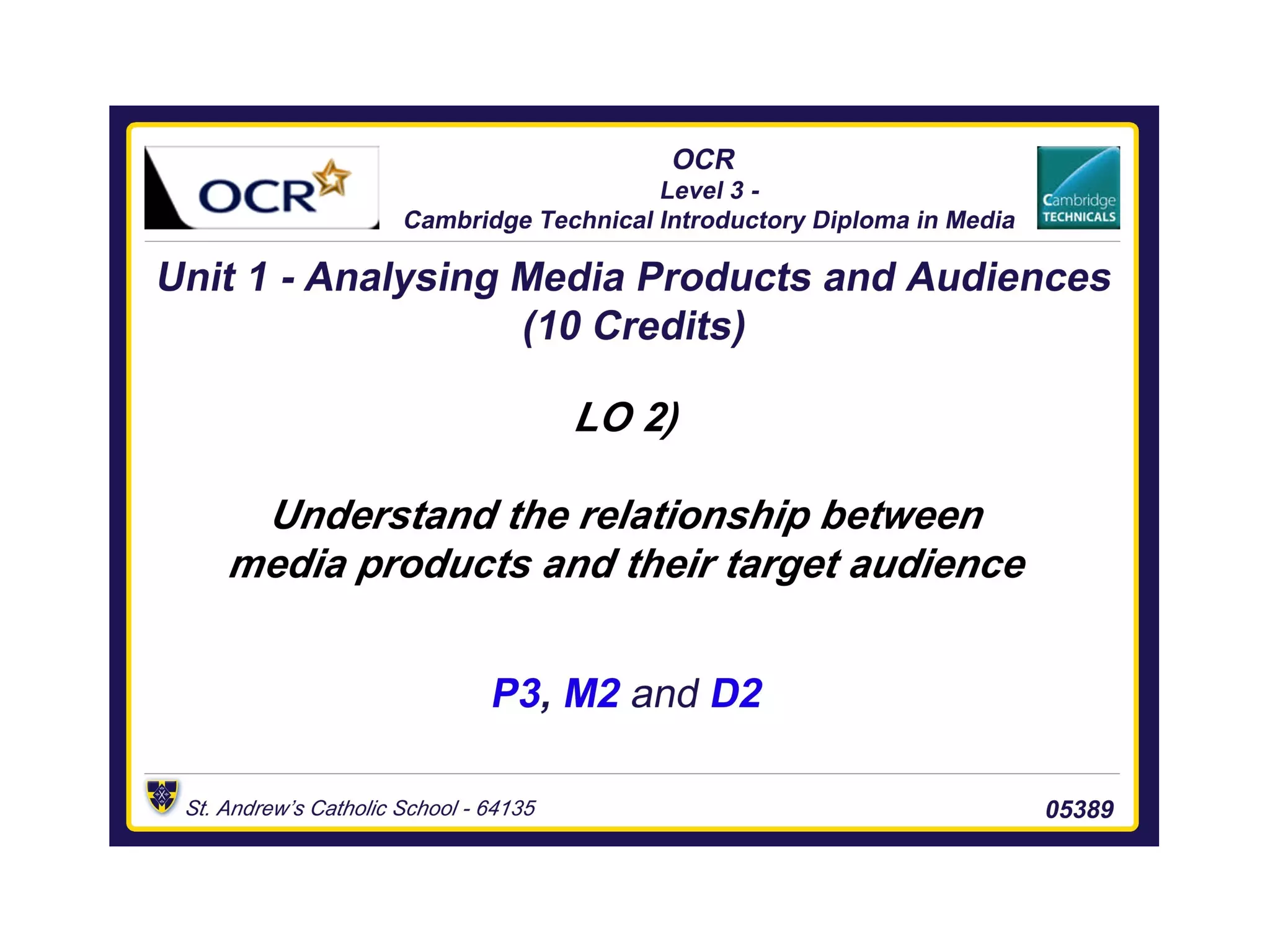 OCR

OCR
Level 3 -
Cambridge Technical Introductory Diploma in Media

Cambridge
TECHNICALS

Unit 1 - Analysing Media Products and Audiences
(10 Credits)

LO 2)

Understand the relationship between media products and their target audience

P3, M2 and D2

St. Andrew's Catholic School - 64135

05389